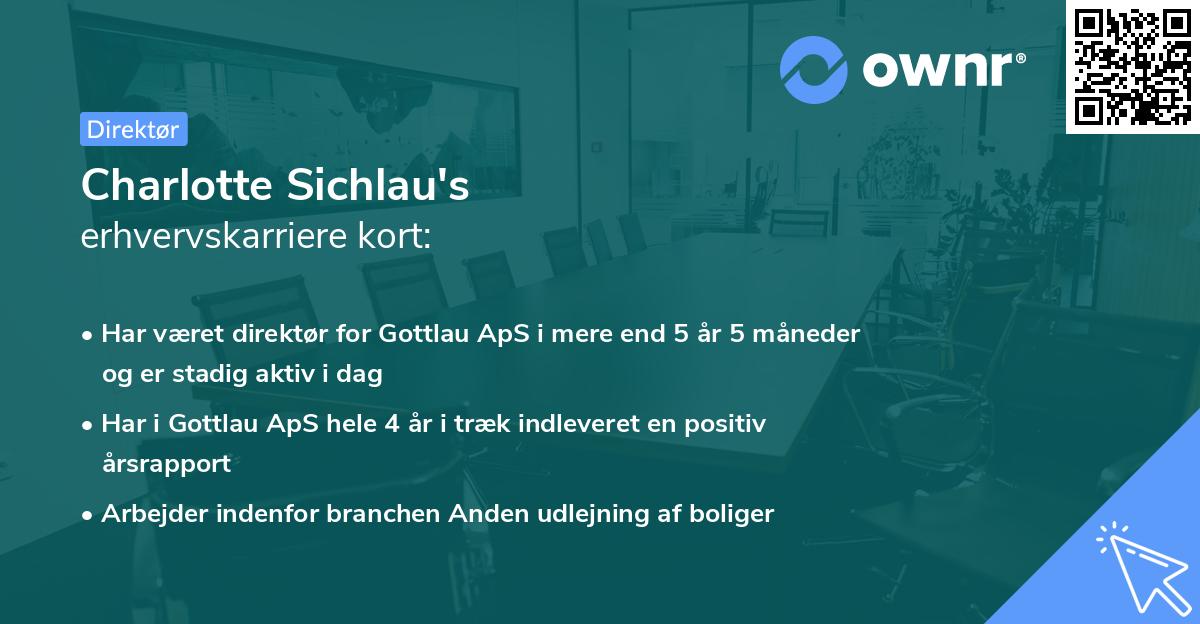 ownr®

Direktør

Charlotte Sichlau's
erhvervskarriere kort:

• Har været direktør for Gottlau ApS i mere end 5 år 5 måneder og er stadig aktiv i dag
• Har i Gottlau ApS hele 4 år i træk indleveret en positiv årsrapport
• Arbejder indenfor branchen Anden udlejning af boliger